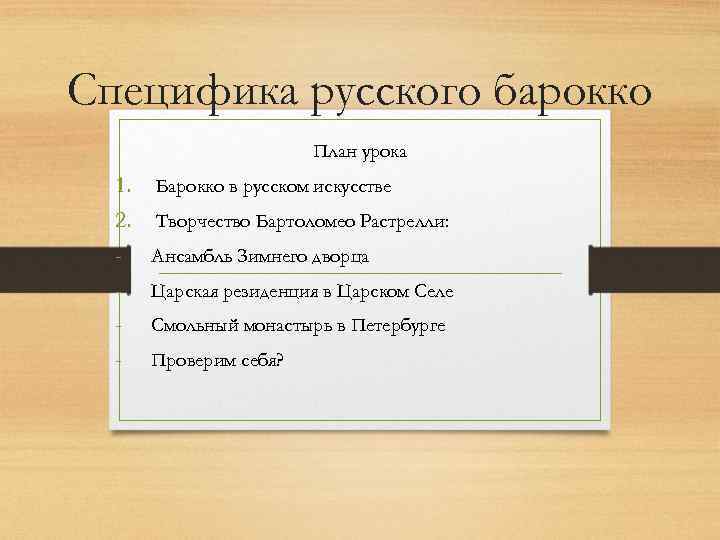 Специфика русского барокко

План урока

1. Барокко в русском искусстве
2. Творчество Бартоломео Растрелли:
- Ансамбль Зимнего дворца
- Царская резиденция в Царском Селе
- Смольный монастырь в Петербурге
- Проверим себя?